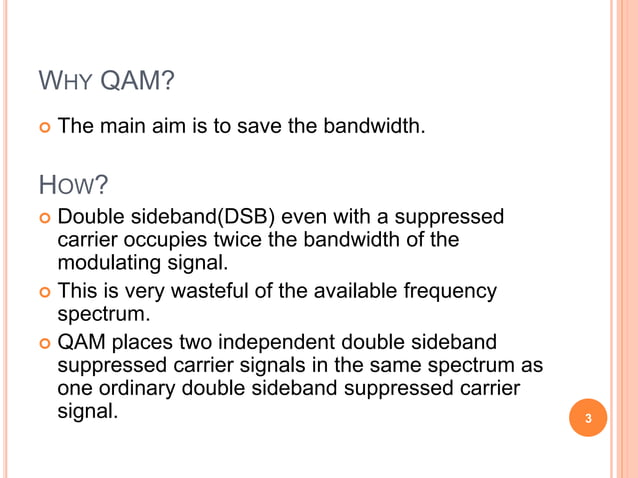 WHY QAM?

The main aim is to save the bandwidth.

HOW?

Double sideband(DSB) even with a suppressed carrier occupies twice the bandwidth of the modulating signal.

This is very wasteful of the available frequency spectrum.

QAM places two independent double sideband suppressed carrier signals in the same spectrum as one ordinary double sideband suppressed carrier signal.

3